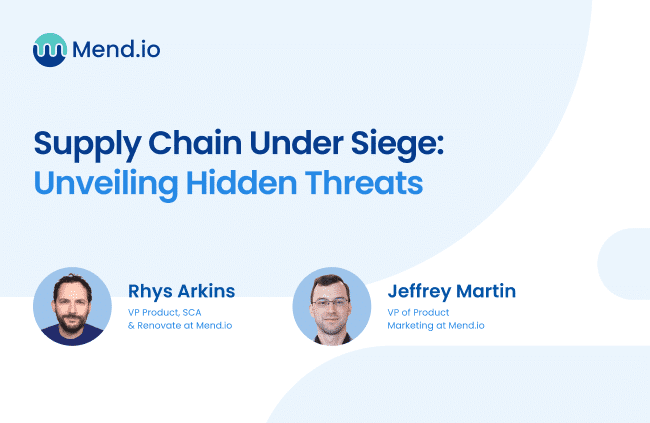 Mend.io

Supply Chain Under Siege:
Unveiling Hidden Threats

Rhys Arkins
VP Product, SCA & Renovate at Mend.io

Jeffrey Martin
VP of Product Marketing at Mend.io